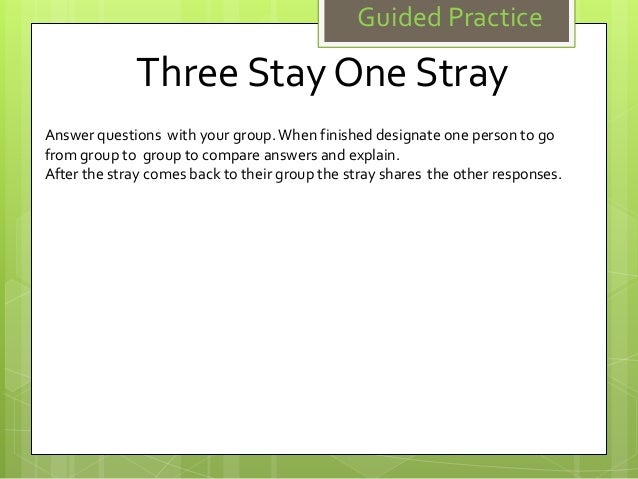 Guided Practice

Three Stay One Stray

Answer questions with your group. When finished designate one person to go from group to group to compare answers and explain.
After the stray comes back to their group the stray shares the other responses.